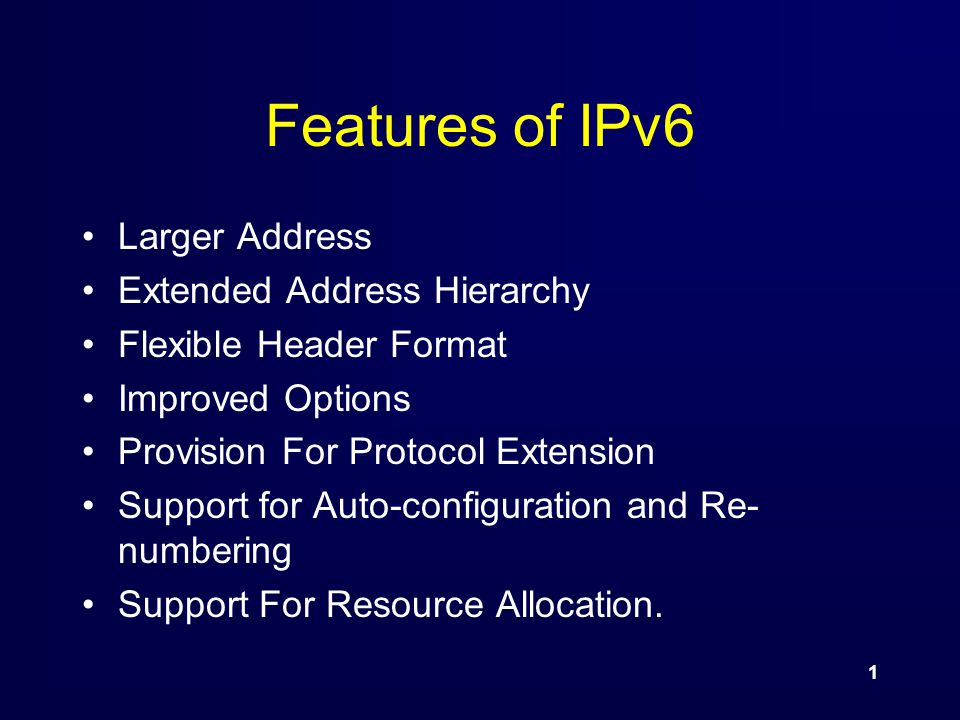 Features of IPv6

• Larger Address
• Extended Address Hierarchy
• Flexible Header Format
• Improved Options
• Provision For Protocol Extension
• Support for Auto-configuration and Re-numbering
• Support For Resource Allocation.

1